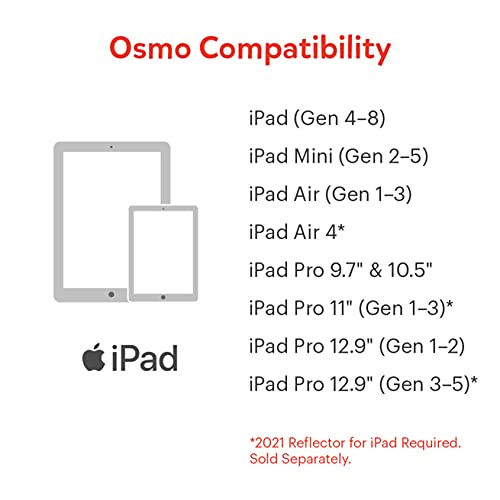 Osmo Compatibility

iPad

iPad (Gen 4–8)
iPad Mini (Gen 2–5)
iPad Air (Gen 1–3)
iPad Air 4*
iPad Pro 9.7" & 10.5"
iPad Pro 11" (Gen 1–3)*
iPad Pro 12.9" (Gen 1–2)
iPad Pro 12.9" (Gen 3–5)*

*2021 Reflector for iPad Required. Sold Separately.